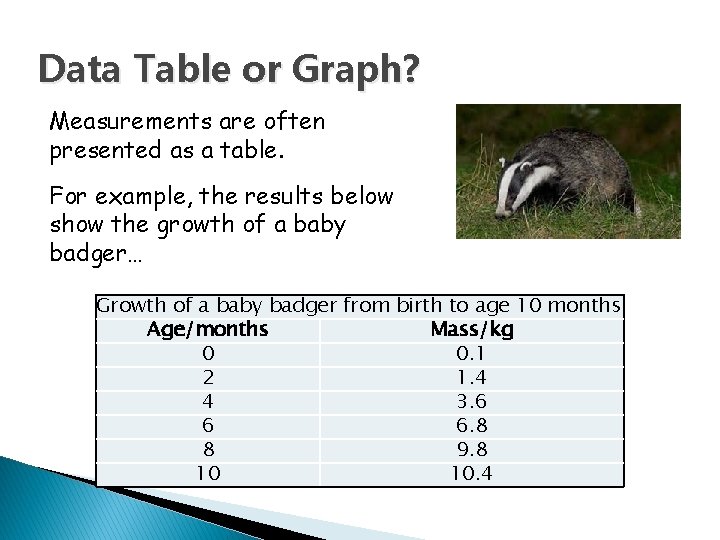 Data Table or Graph?

Measurements are often presented as a table.

For example, the results below show the growth of a baby badger…

Growth of a baby badger from birth to age 10 months

| Age/months | Mass/kg |
|---|---|
| 0 | 0.1 |
| 2 | 1.4 |
| 4 | 3.6 |
| 6 | 6.8 |
| 8 | 9.8 |
| 10 | 10.4 |